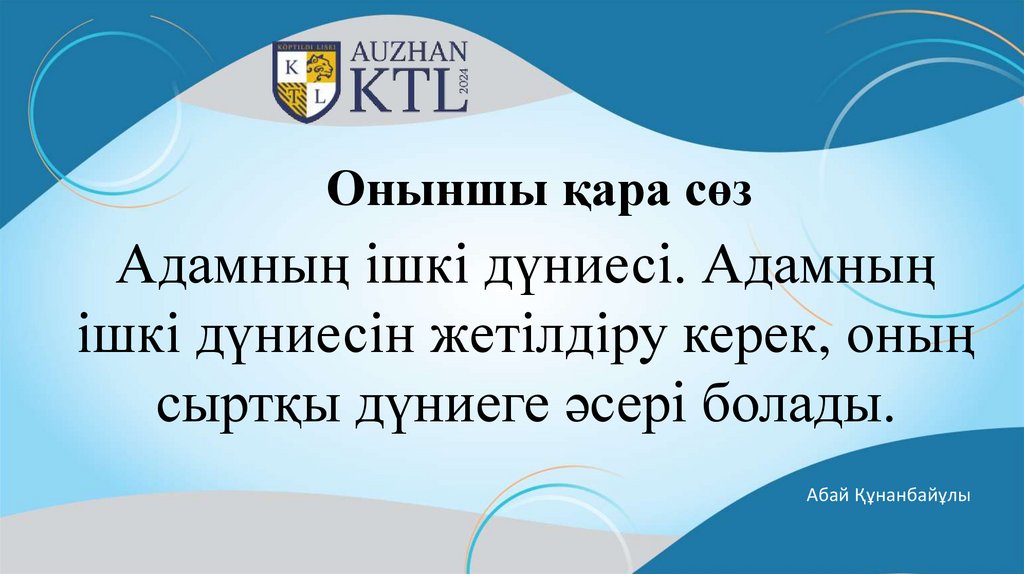 KÖPTILDI LISEI
K L
AUZHAN
KTL
2024

Оныншы қара сөз

Адамның ішкі дүниесі. Адамның ішкі дүниесін жетілдіру керек, оның сыртқы дүниеге әсері болады.

Абай Құнанбайұлы